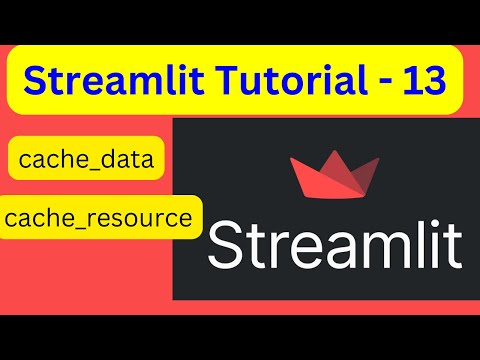 Streamlit Tutorial - 13

cache_data

cache_resource

Streamlit